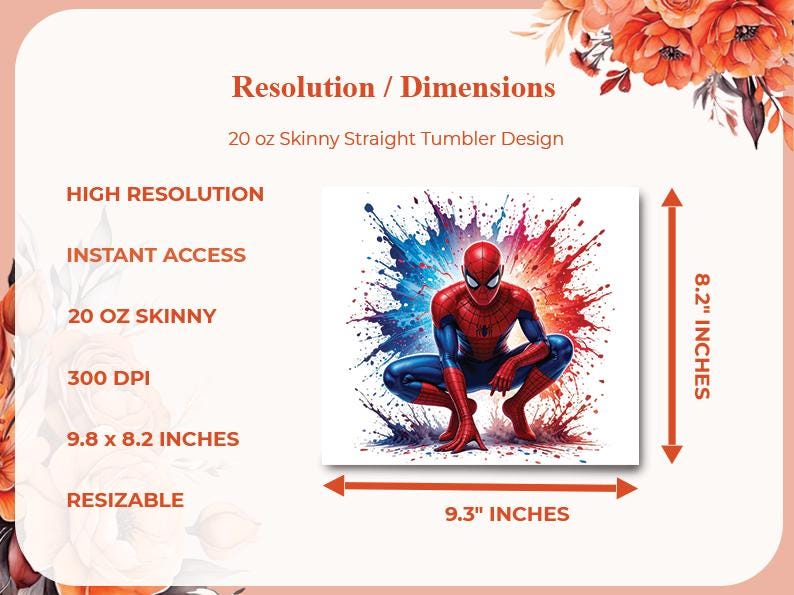 Resolution / Dimensions

20 oz Skinny Straight Tumbler Design

HIGH RESOLUTION

INSTANT ACCESS

20 OZ SKINNY

300 DPI

9.8 x 8.2 INCHES

RESIZABLE

8.2" INCHES

9.3" INCHES